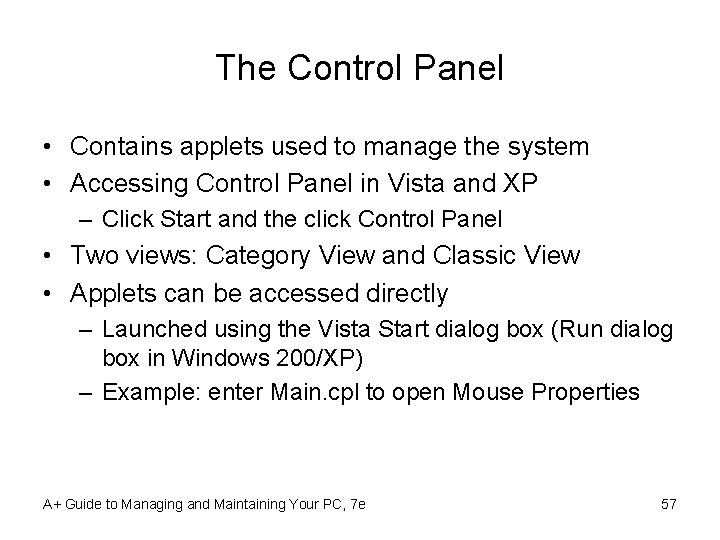 The Control Panel

• Contains applets used to manage the system
• Accessing Control Panel in Vista and XP
– Click Start and the click Control Panel
• Two views: Category View and Classic View
• Applets can be accessed directly
– Launched using the Vista Start dialog box (Run dialog box in Windows 200/XP)
– Example: enter Main.cpl to open Mouse Properties

A+ Guide to Managing and Maintaining Your PC, 7e

57